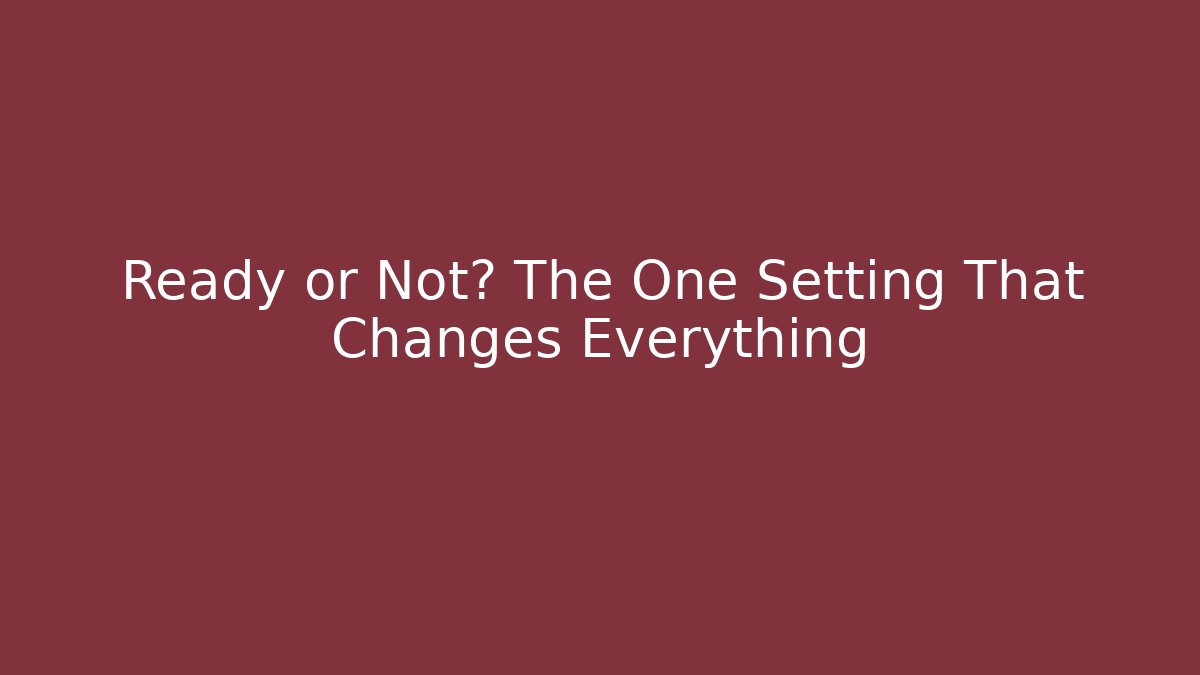 Ready or Not? The One Setting That Changes Everything